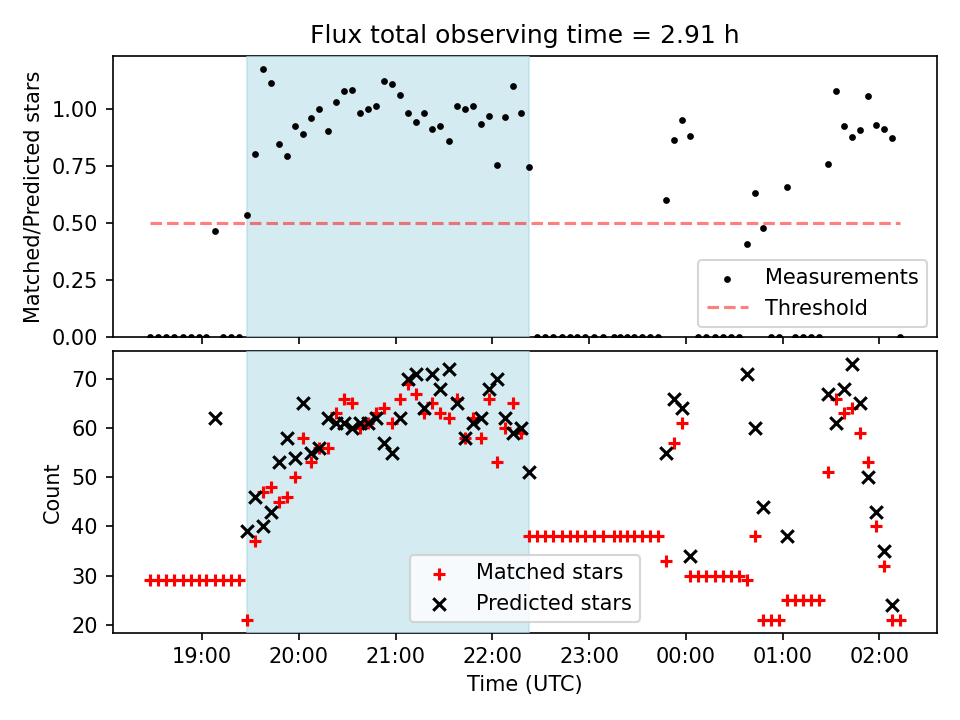 Flux total observing time = 2.91 h

Matched/Predicted stars

1.00
0.75
0.50
0.25
0.00

Measurements
Threshold

Count

70
60
50
40
30
20

Matched stars
Predicted stars

19:00
20:00
21:00
22:00
23:00
00:00
01:00
02:00

Time (UTC)